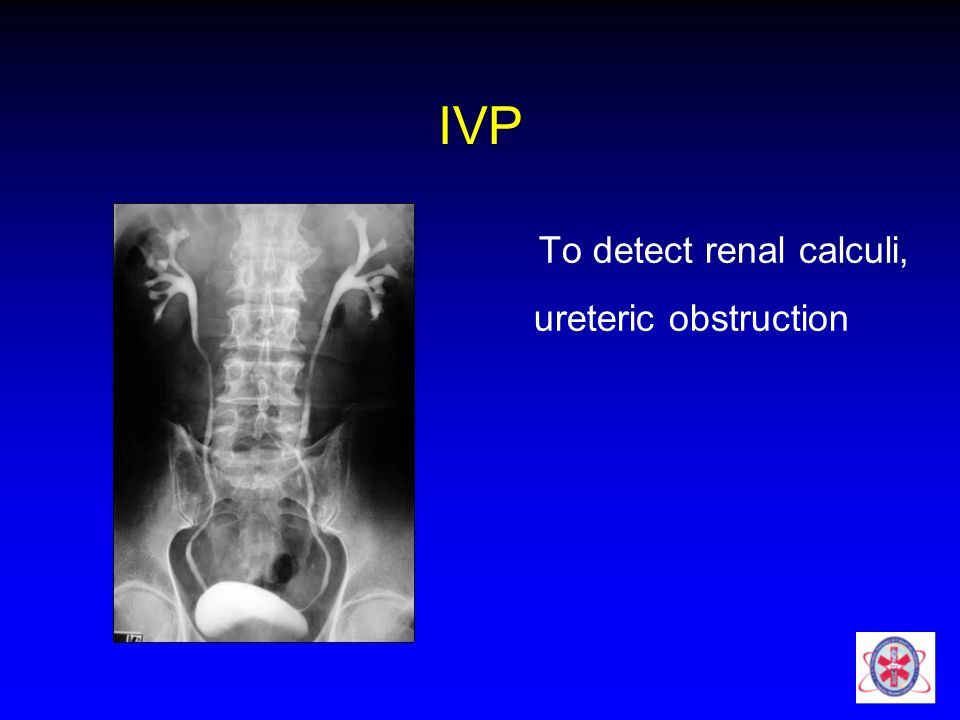 IVP

To detect renal calculi, ureteric obstruction